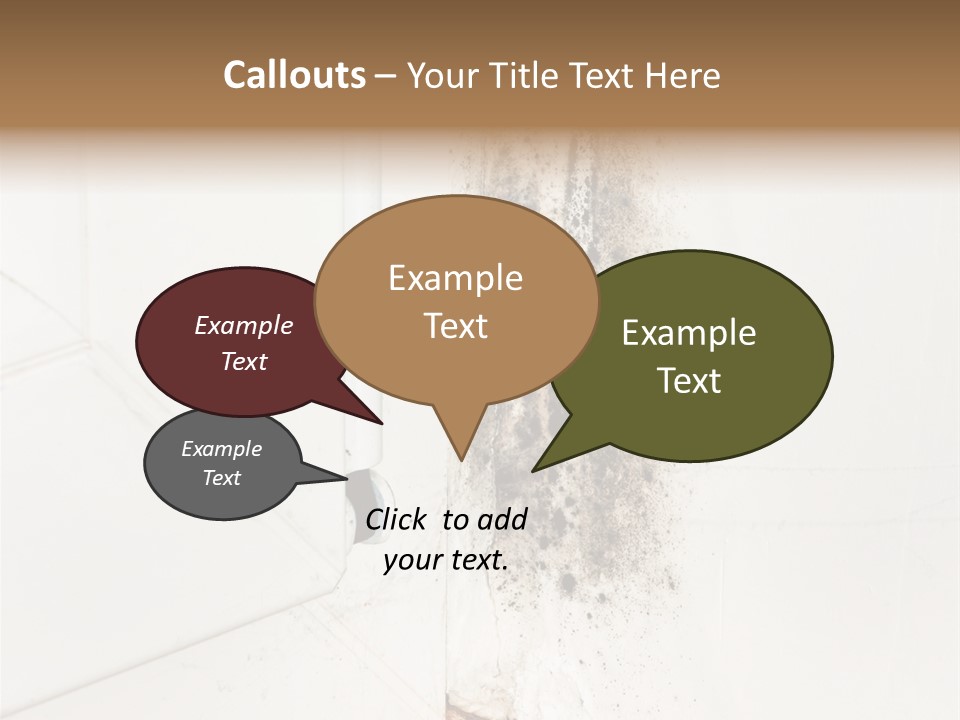 Callouts – Your Title Text Here

Example Text

Example Text

Example Text

Example Text

Click to add your text.